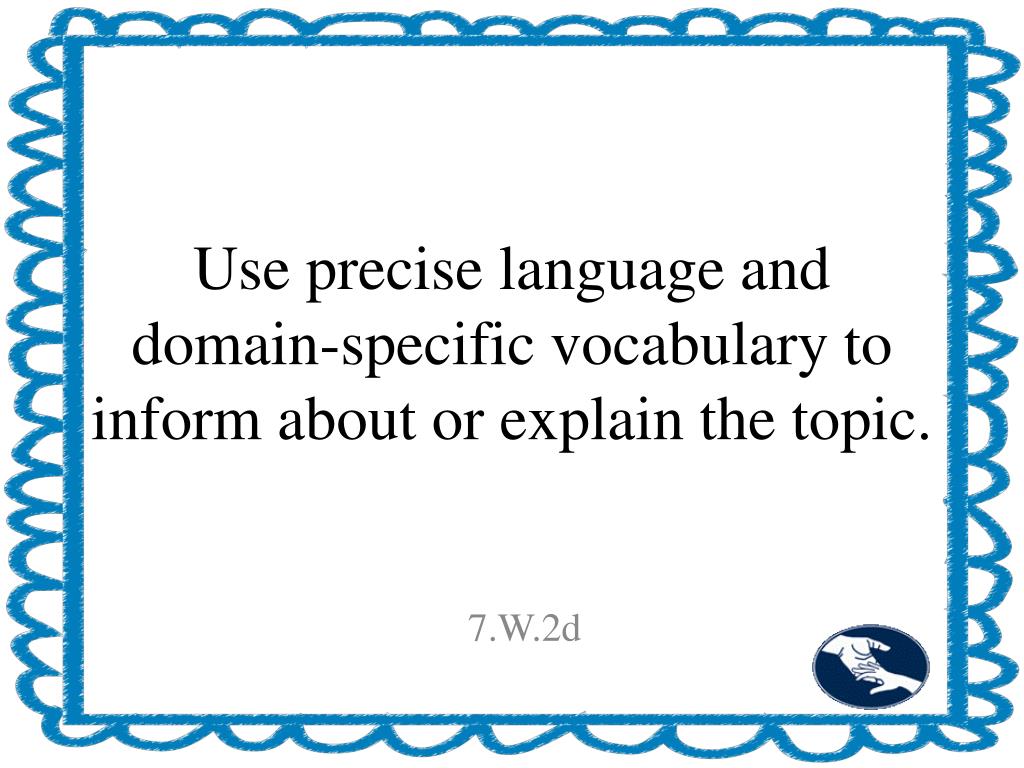 Use precise language and domain-specific vocabulary to inform about or explain the topic.

7.W.2d